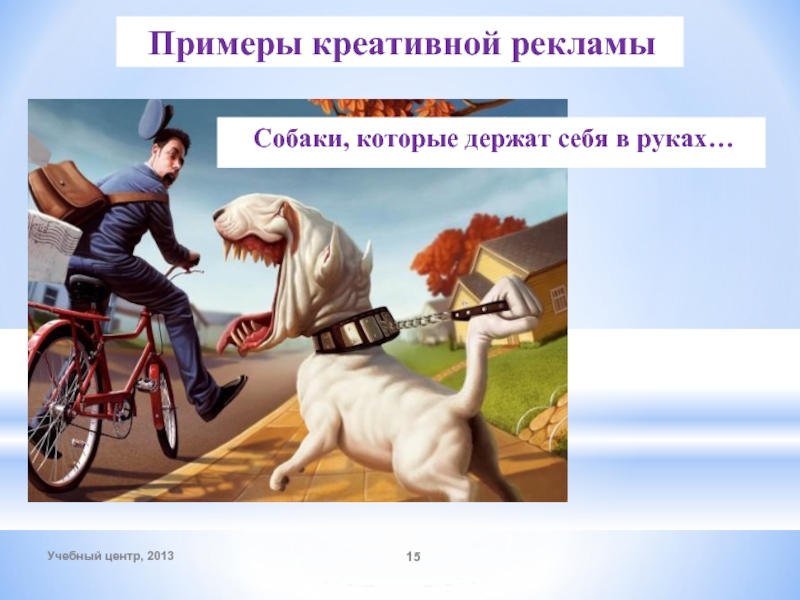 Примеры креативной рекламы

Собаки, которые держат себя в руках…

Учебный центр, 2013

15